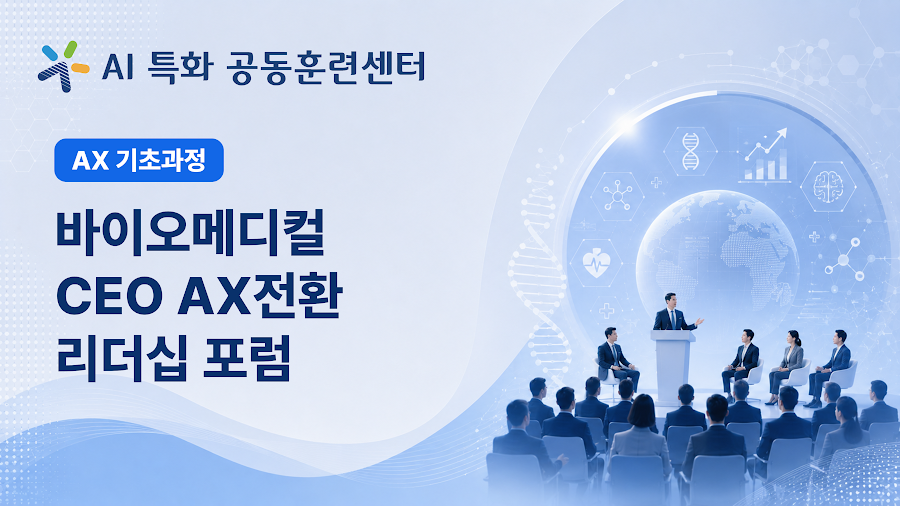 AI 특화 공동훈련센터

AX 기초과정

바이오메디컬
CEO AX전환
리더십 포럼